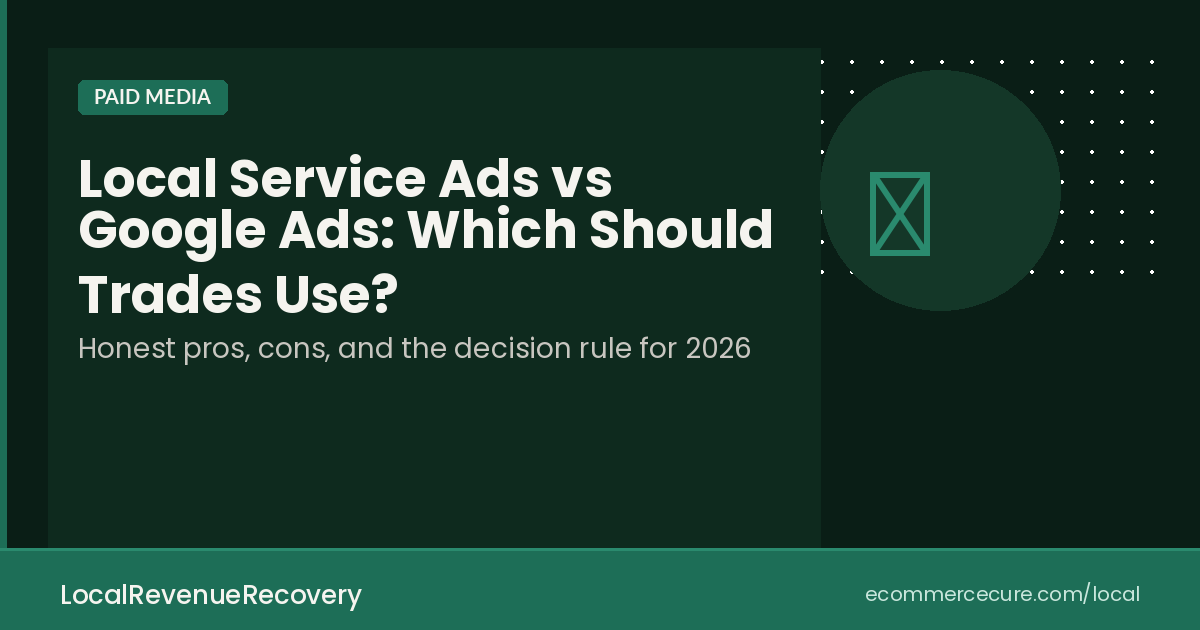 PAID MEDIA

Local Service Ads vs Google Ads: Which Should Trades Use?

Honest pros, cons, and the decision rule for 2026

LocalRevenueRecovery

ecommercecure.com/local